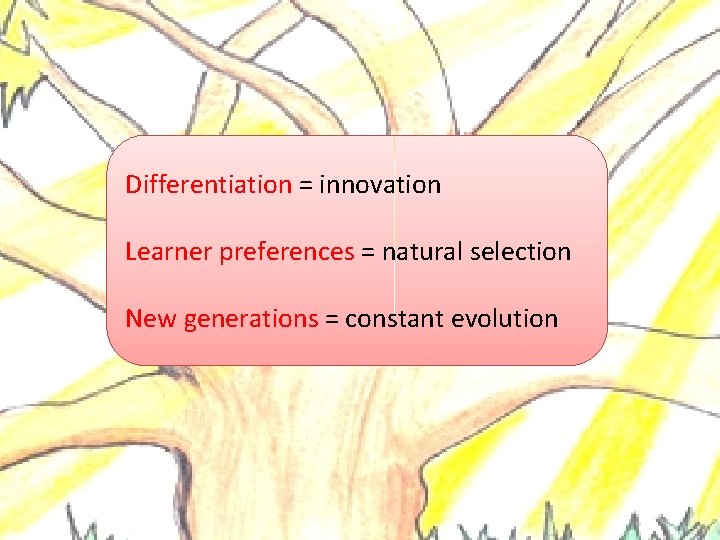 Differentiation = innovation

Learner preferences = natural selection

New generations = constant evolution